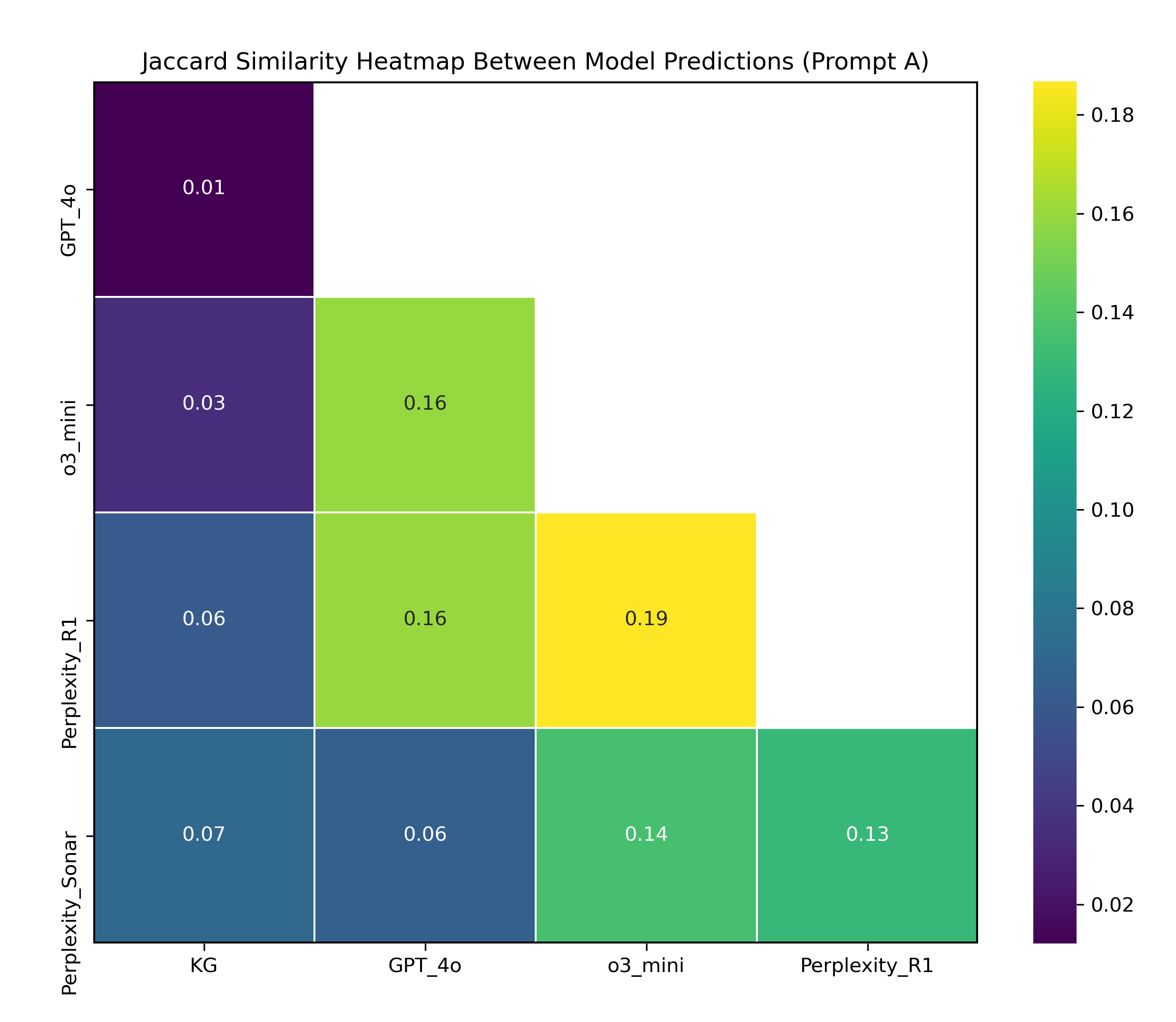 Jaccard Similarity Heatmap Between Model Predictions (Prompt A)

|  | KG | GPT_4o | o3_mini | Perplexity_R1 |
|---|---|---|---|---|
| GPT_4o | 0.01 | | | |
| o3_mini | 0.03 | 0.16 | | |
| Perplexity_R1 | 0.06 | 0.16 | 0.19 | |
| Perplexity_Sonar | 0.07 | 0.06 | 0.14 | 0.13 |

0.18
0.16
0.14
0.12
0.10
0.08
0.06
0.04
0.02